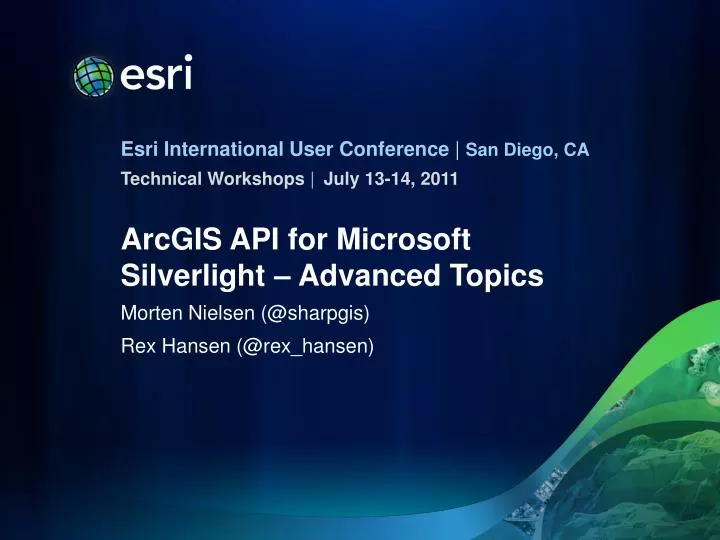 esri

Esri International User Conference | San Diego, CA
Technical Workshops | July 13-14, 2011

ArcGIS API for Microsoft Silverlight – Advanced Topics

Morten Nielsen (@sharpgis)

Rex Hansen (@rex_hansen)